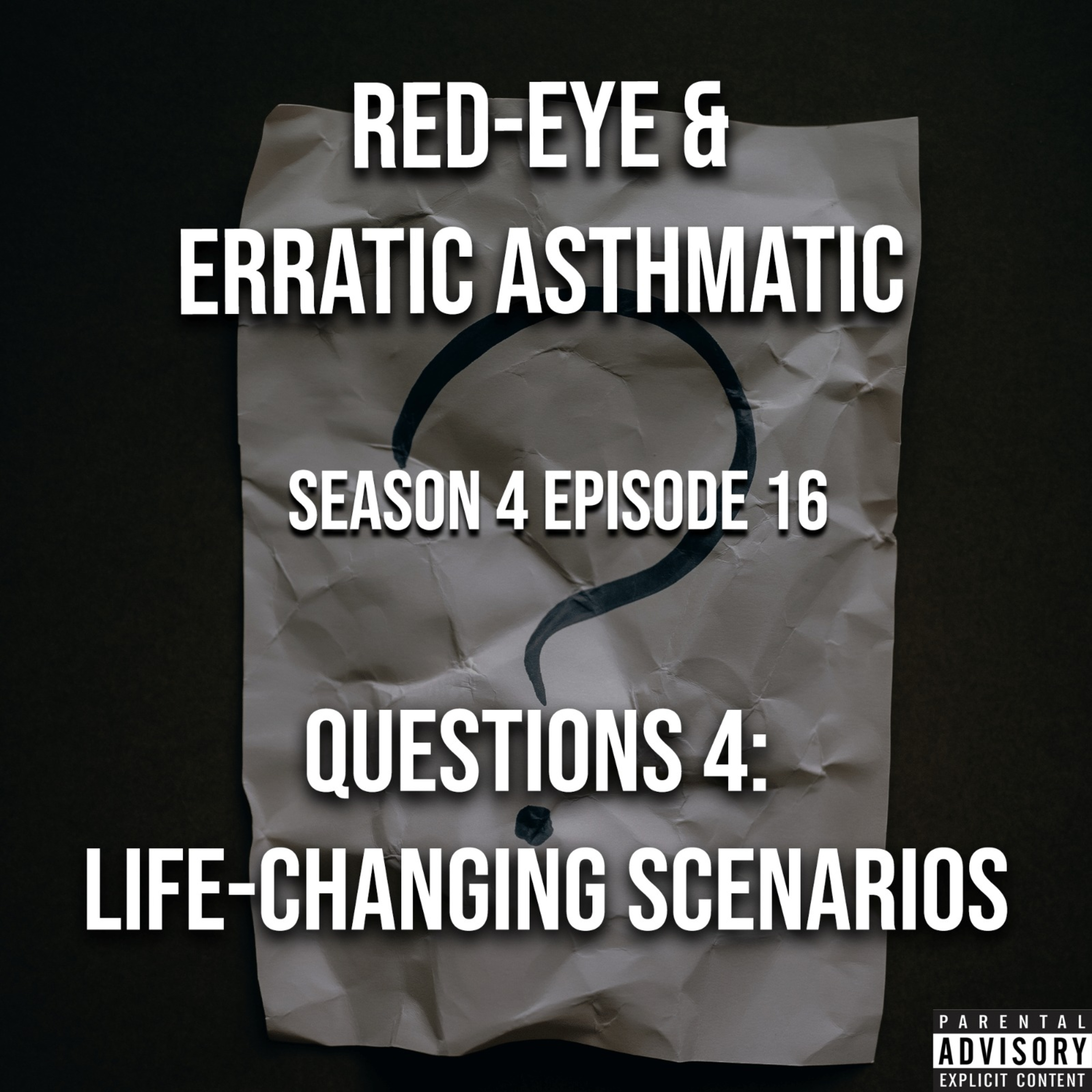 RED-EYE &
ERRATIC ASTHMATIC

SEASON 4 EPISODE 16

QUESTIONS 4:
LIFE-CHANGING SCENARIOS

PARENTAL
ADVISORY
EXPLICIT CONTENT